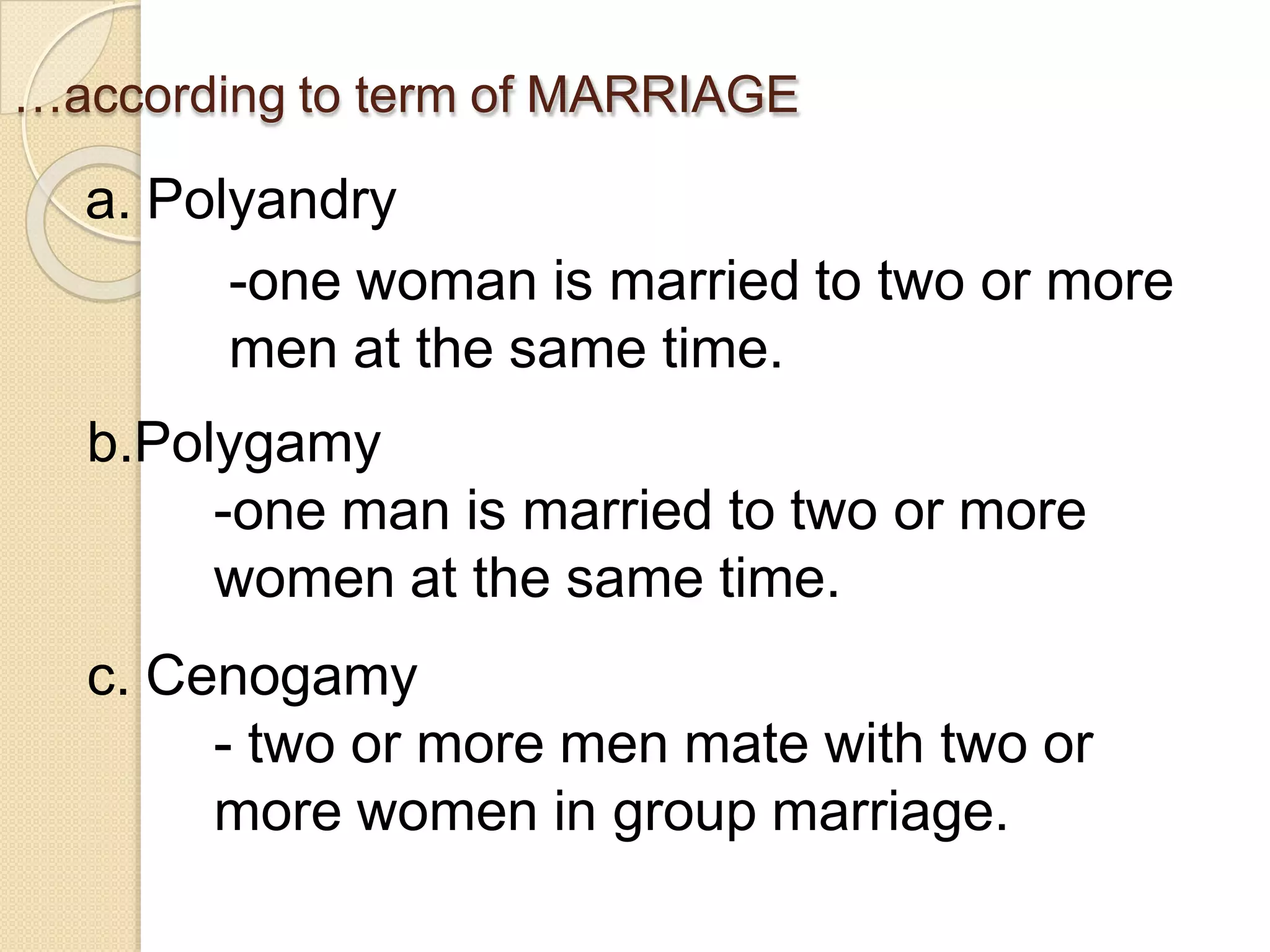 …according to term of MARRIAGE

a. Polyandry

-one woman is married to two or more men at the same time.

b.Polygamy

-one man is married to two or more women at the same time.

c. Cenogamy

- two or more men mate with two or more women in group marriage.